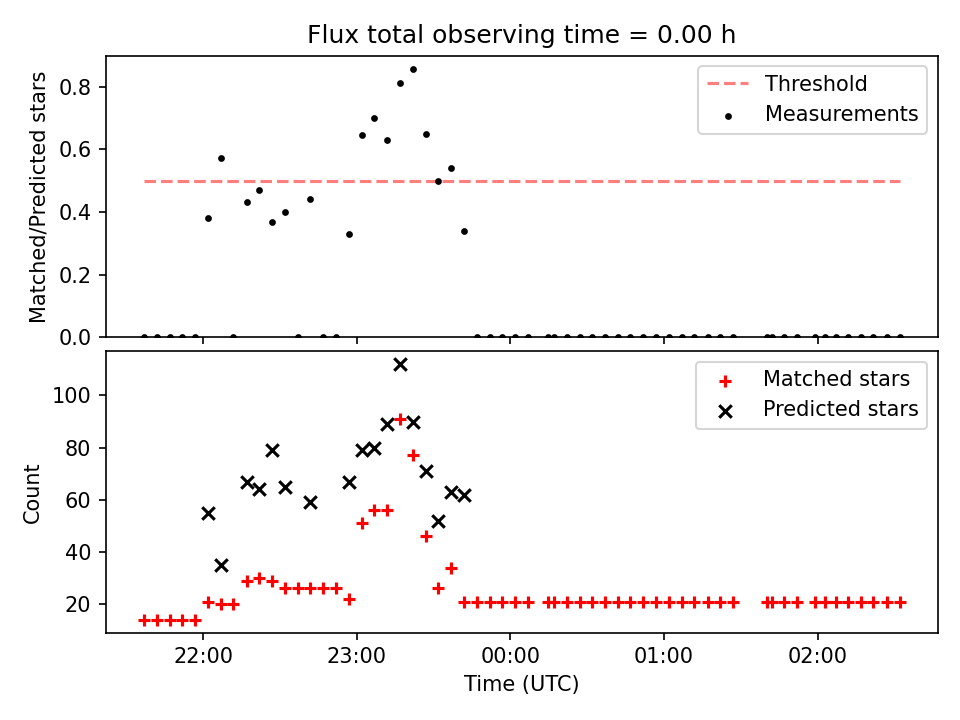 Flux total observing time = 0.00 h

Matched/Predicted stars

0.8
0.6
0.4
0.2
0.0

Threshold
Measurements

Count

100
80
60
40
20

Matched stars
Predicted stars

22:00
23:00
00:00
01:00
02:00

Time (UTC)